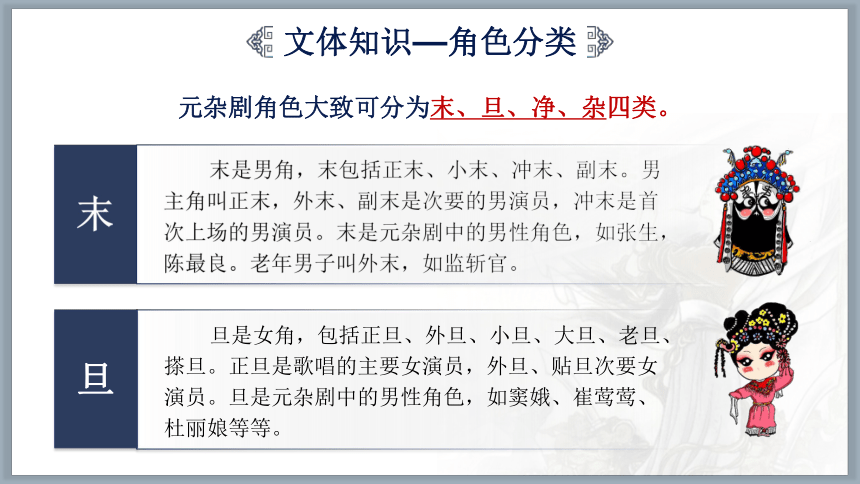 文体知识—角色分类

元杂剧角色大致可分为末、旦、净、杂四类。

末

末是男角，末包括正末、小末、冲末、副末。男主角叫正末，外末、副末是次要的男演员，冲末是首次上场的男演员。末是元杂剧中的男性角色，如张生，陈最良。老年男子叫外末，如监斩官。

旦

旦是女角，包括正旦、外旦、小旦、大旦、老旦、搽旦。正旦是歌唱的主要女演员，外旦、贴旦次要女演员。旦是元杂剧中的男性角色，如窦娥、崔莺莺、杜丽娘等等。